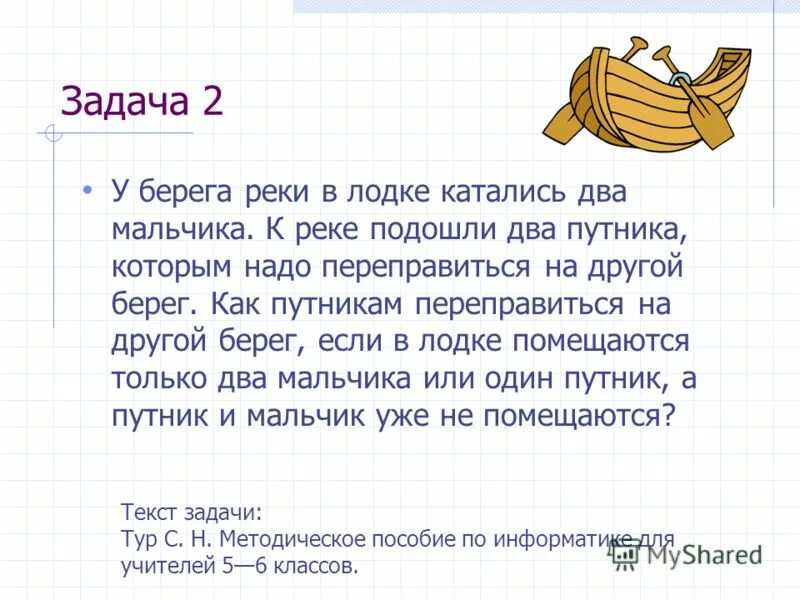 Задача 2

• У берега реки в лодке катались два мальчика. К реке подошли два путника, которым надо переправиться на другой берег. Как путникам переправиться на другой берег, если в лодке помещаются только два мальчика или один путник, а путник и мальчик уже не помещаются?

Текст задачи:
Тур С. Н. Методическое пособие по информатике для учителей 5—6 классов.

MyShared